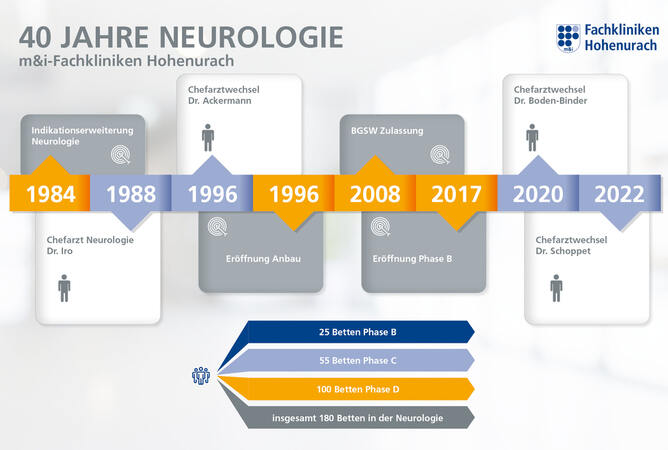 40 JAHRE NEUROLOGIE
m&i-Fachkliniken Hohenurach

m&i Fachkliniken Hohenurach

Indikationserweiterung Neurologie

Chefarztwechsel Dr. Ackermann

BGSW Zulassung

Chefarztwechsel Dr. Boden-Binder

1984 1988 1996 1996 2008 2017 2020 2022

Chefarzt Neurologie Dr. Iro

Eröffnung Anbau

Eröffnung Phase B

Chefarztwechsel Dr. Schoppet

25 Betten Phase B

55 Betten Phase C

100 Betten Phase D

insgesamt 180 Betten in der Neurologie